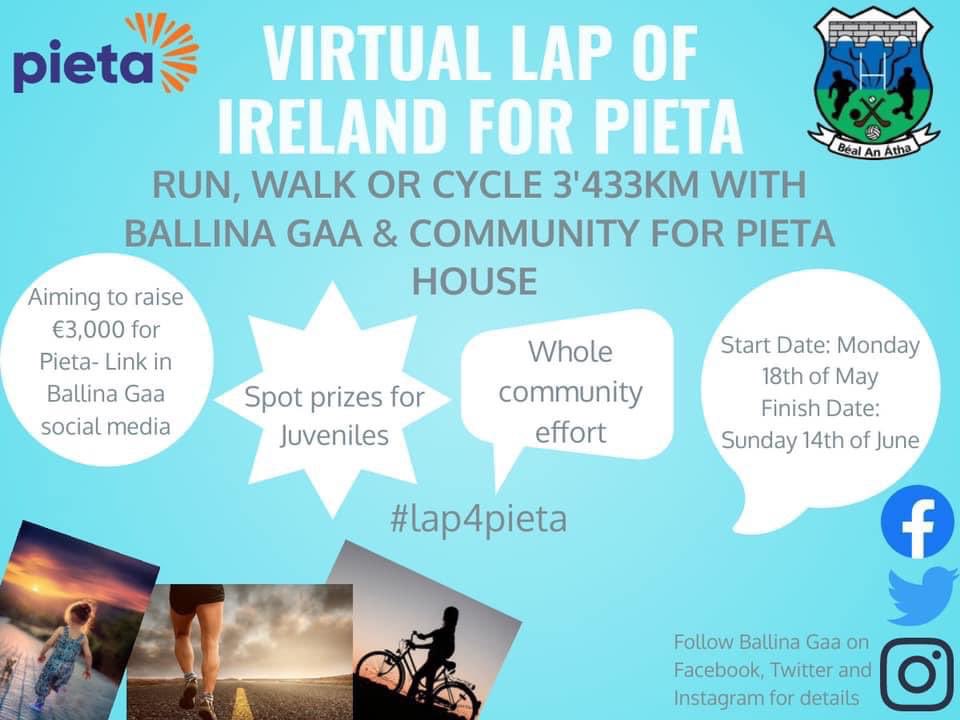 pieta

VIRTUAL LAP OF IRELAND FOR PIETA

Béal An Átha

RUN, WALK OR CYCLE 3'433KM WITH BALLINA GAA & COMMUNITY FOR PIETA HOUSE

Aiming to raise €3,000 for Pieta- Link in Ballina Gaa social media

Spot prizes for Juveniles

Whole community effort

Start Date: Monday 18th of May Finish Date: Sunday 14th of June

#lap4pieta

Follow Ballina Gaa on Facebook, Twitter and Instagram for details